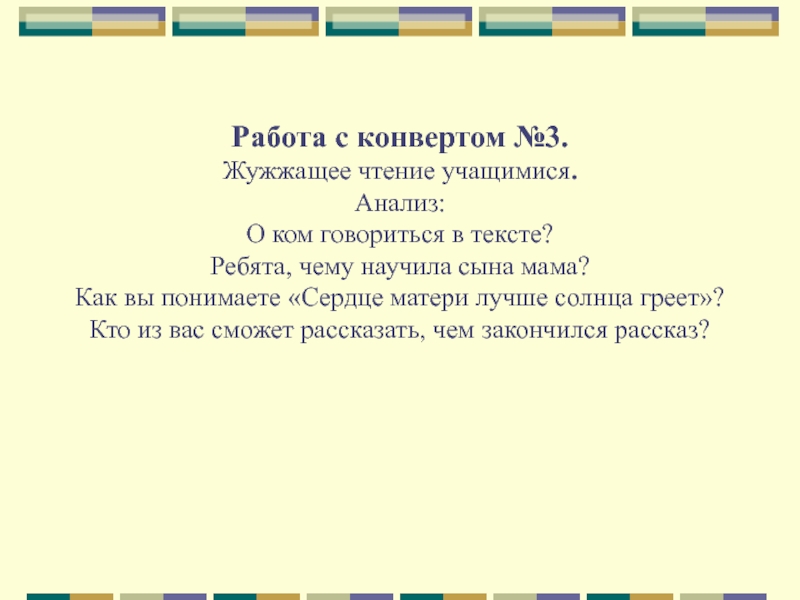 Работа с конвертом №3.
Жужжащее чтение учащимися.
Анализ:
О ком говориться в тексте?
Ребята, чему научила сына мама?
Как вы понимаете «Сердце матери лучше солнца греет»?
Кто из вас сможет рассказать, чем закончился рассказ?